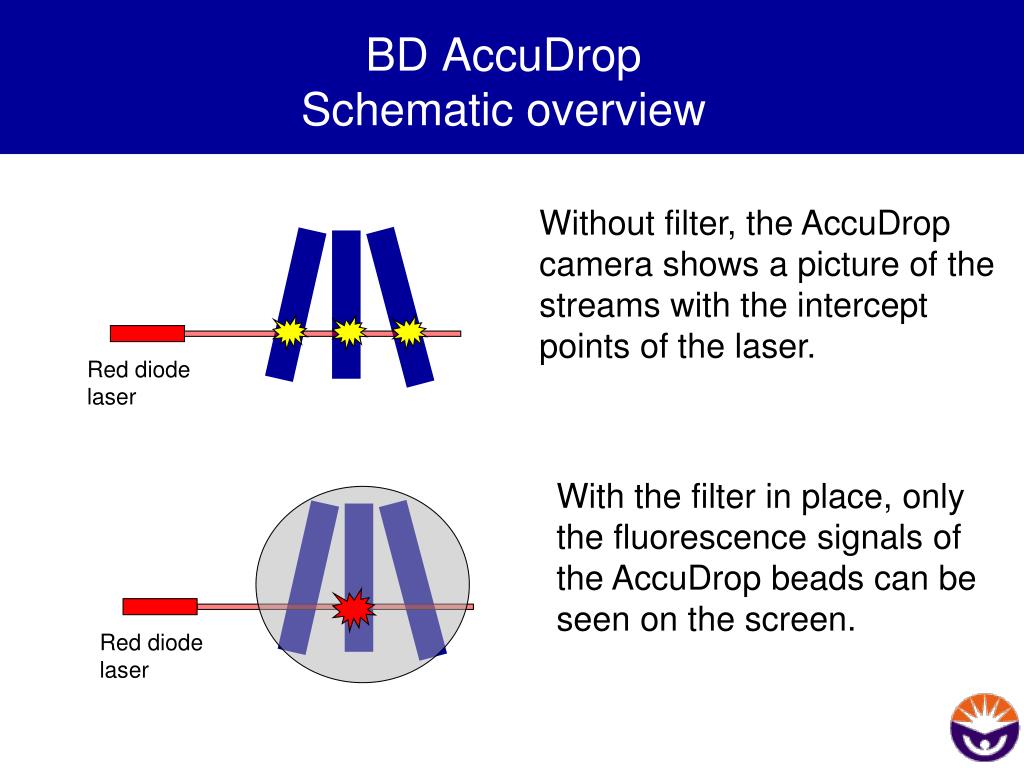 BD AccuDrop
Schematic overview

Red diode laser

Without filter, the AccuDrop camera shows a picture of the streams with the intercept points of the laser.

Red diode laser

With the filter in place, only the fluorescence signals of the AccuDrop beads can be seen on the screen.